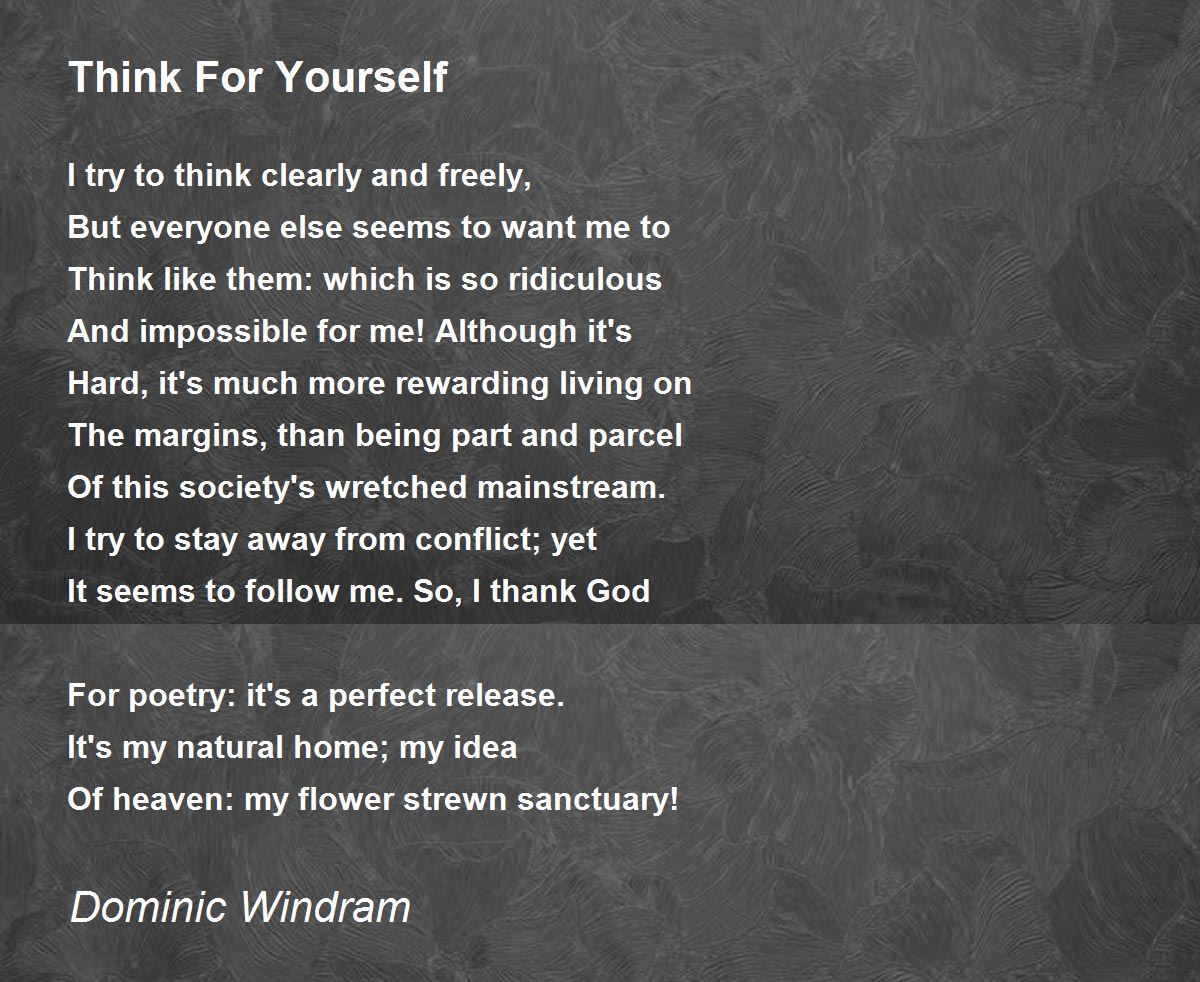 Think For Yourself

I try to think clearly and freely,
But everyone else seems to want me to
Think like them: which is so ridiculous
And impossible for me! Although it's
Hard, it's much more rewarding living on
The margins, than being part and parcel
Of this society's wretched mainstream.
I try to stay away from conflict; yet
It seems to follow me. So, I thank God

For poetry: it's a perfect release.
It's my natural home; my idea
Of heaven: my flower strewn sanctuary!

Dominic Windram